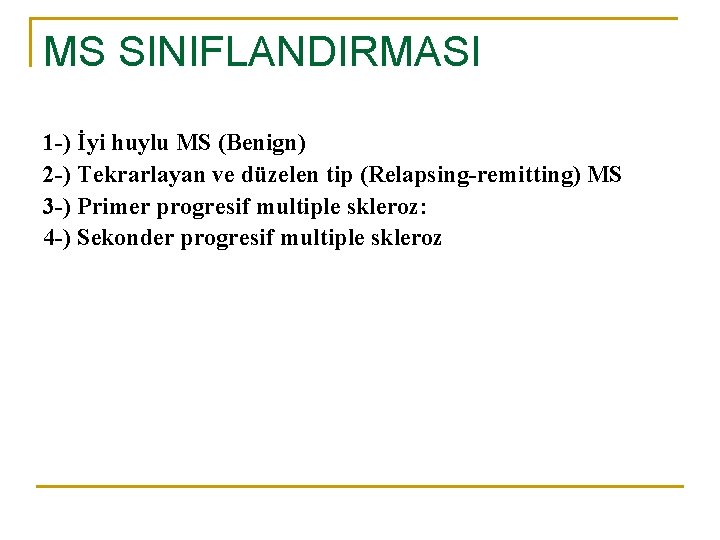 MS SINIFLANDIRMASI

1-) İyi huylu MS (Benign)
2-) Tekrarlayan ve düzelen tip (Relapsing-remitting) MS
3-) Primer progresif multiple skleroz:
4-) Sekonder progresif multiple skleroz